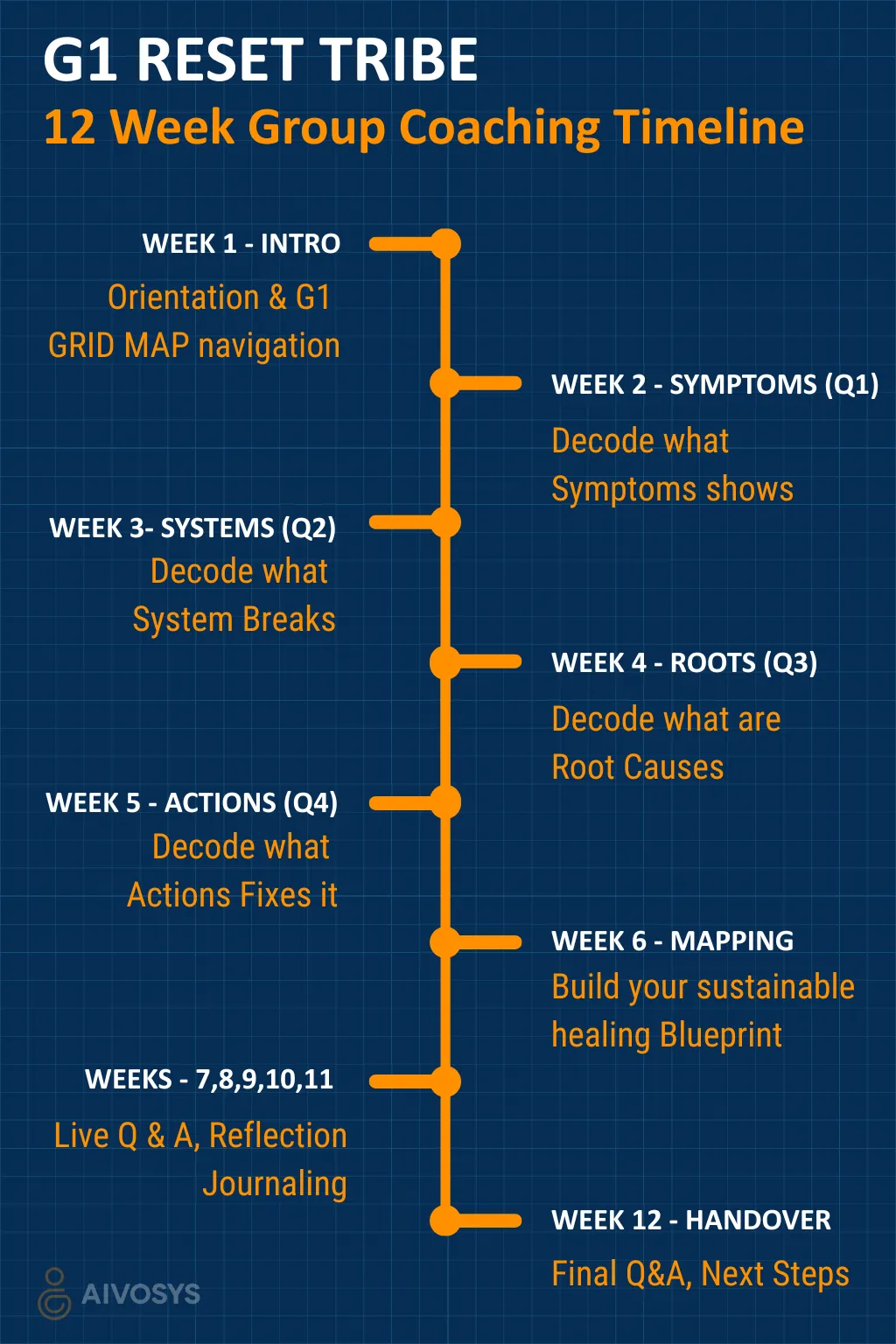 G1 RESET TRIBE
12 Week Group Coaching Timeline

WEEK 1 - INTRO
Orientation & G1 GRID MAP navigation

WEEK 2 - SYMPTOMS (Q1)
Decode what Symptoms shows

WEEK 3- SYSTEMS (Q2)
Decode what System Breaks

WEEK 4 - ROOTS (Q3)
Decode what are Root Causes

WEEK 5 - ACTIONS (Q4)
Decode what Actions Fixes it

WEEK 6 - MAPPING
Build your sustainable healing Blueprint

WEEKS - 7,8,9,10,11
Live Q & A, Reflection Journaling

WEEK 12 - HANDOVER
Final Q&A, Next Steps

AIVOSYS